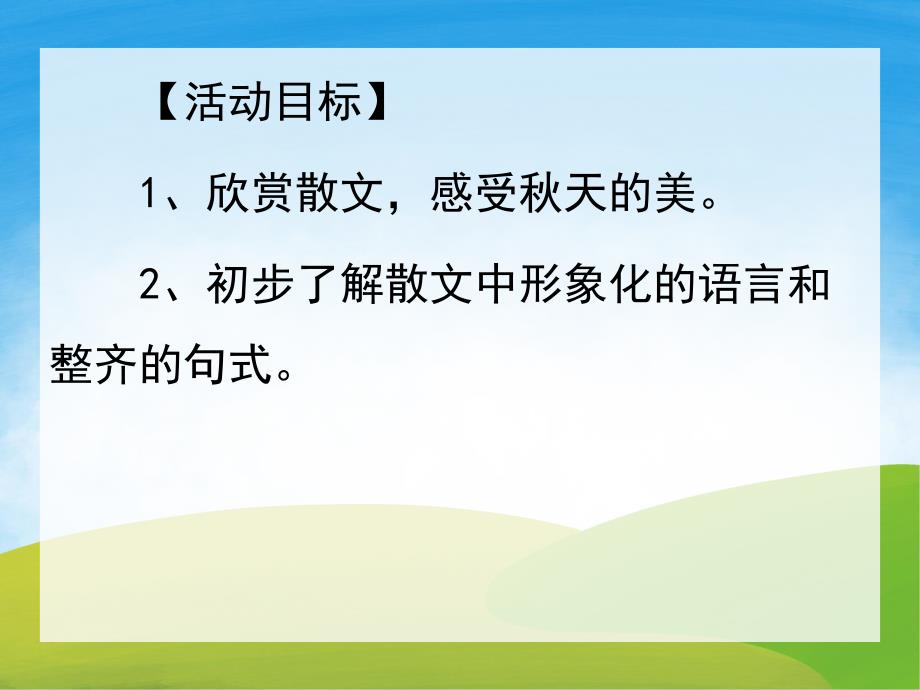 【活动目标】

1、欣赏散文，感受秋天的美。

2、初步了解散文中形象化的语言和整齐的句式。